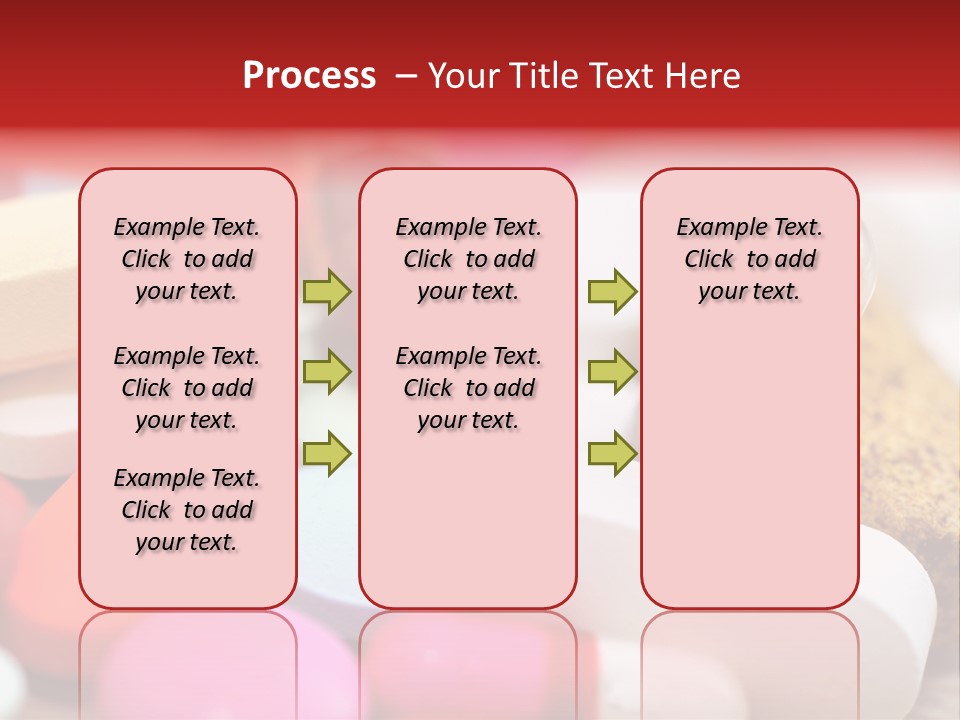 Process – Your Title Text Here

Example Text. Click to add your text.

Example Text. Click to add your text.

Example Text. Click to add your text.

Example Text. Click to add your text.

Example Text. Click to add your text.

Example Text. Click to add your text.